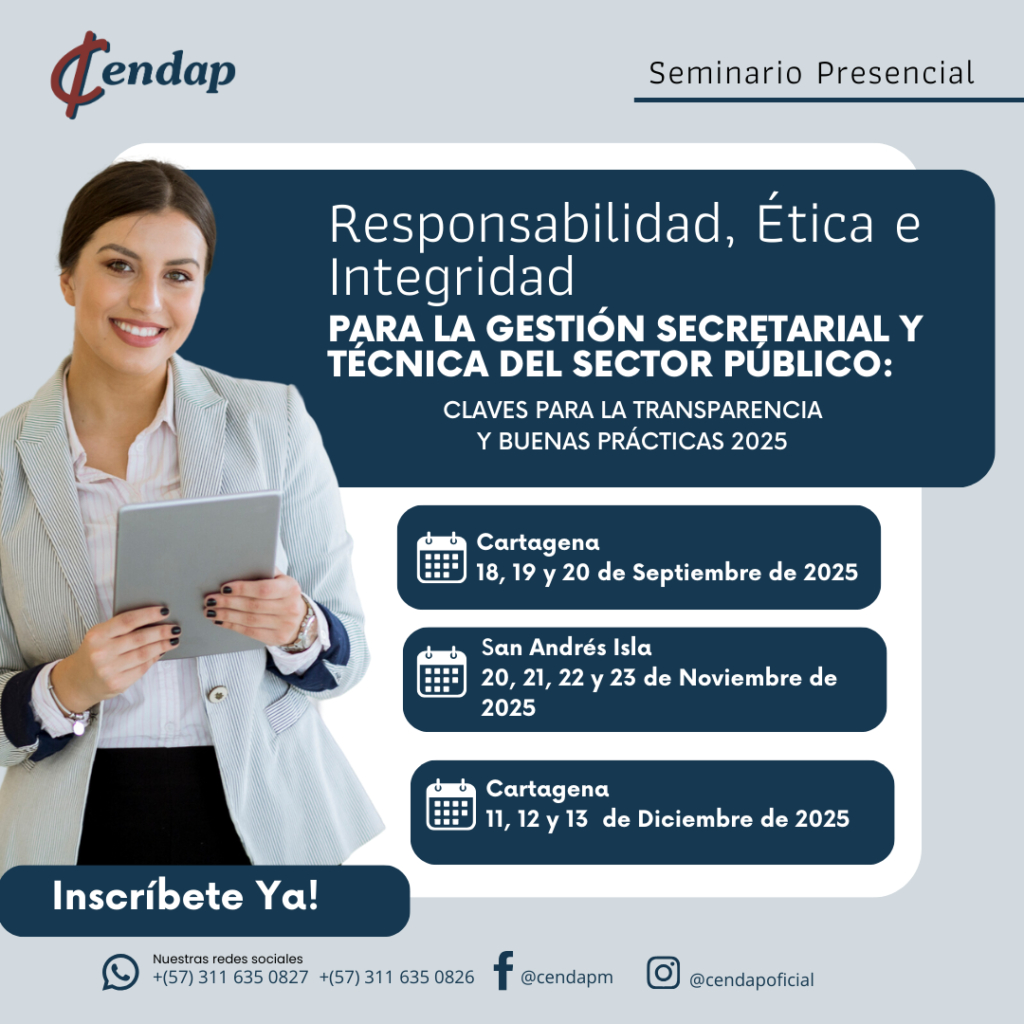 Cendap

Seminario Presencial

Responsabilidad, Ética e Integridad
PARA LA GESTIÓN SECRETARIAL Y TÉCNICA DEL SECTOR PÚBLICO:
CLAVES PARA LA TRANSPARENCIA Y BUENAS PRÁCTICAS 2025

Cartagena
18, 19 y 20 de Septiembre de 2025

San Andrés Isla
20, 21, 22 y 23 de Noviembre de 2025

Cartagena
11, 12 y 13 de Diciembre de 2025

Inscríbete Ya!

Nuestras redes sociales
+(57) 311 635 0827 +(57) 311 635 0826

@cendapm

@cendapoficial